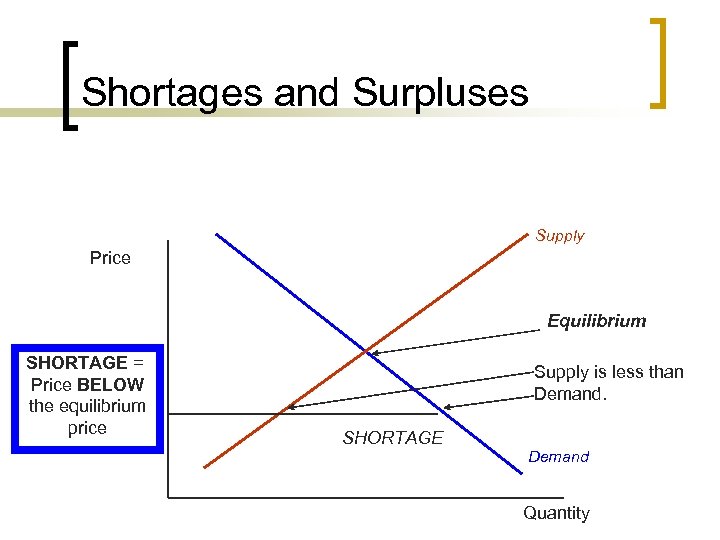 Shortages and Surpluses

Price

Supply

Equilibrium

SHORTAGE = Price BELOW the equilibrium price

Supply is less than Demand.

SHORTAGE

Demand

Quantity